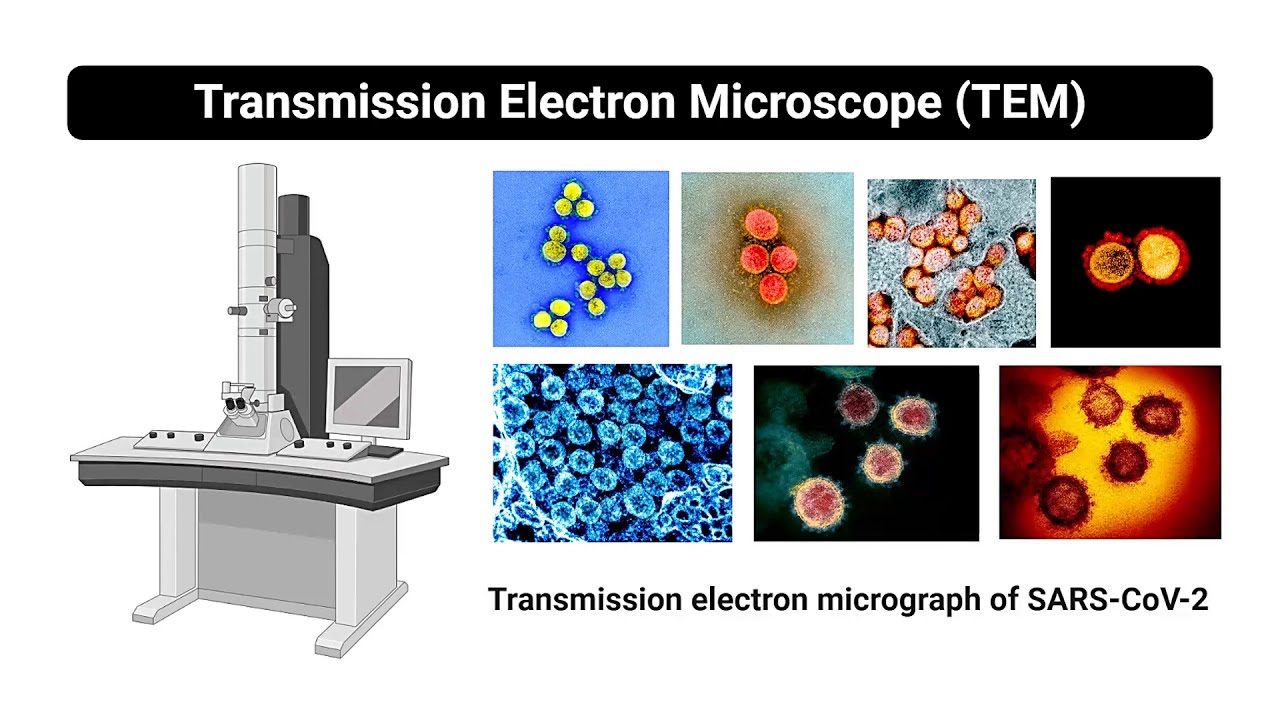 Transmission Electron Microscope (TEM)

Transmission electron micrograph of SARS-CoV-2